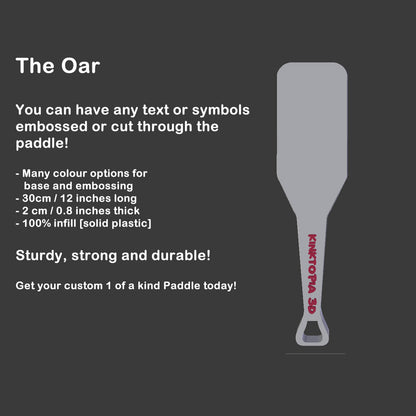 The Oar

You can have any text or symbols embossed or cut through the paddle!

- Many colour options for base and embossing
- 30cm / 12 inches long
- 2 cm / 0.8 inches thick
- 100% infill [solid plastic]

Sturdy, strong and durable!

Get your custom 1 of a kind Paddle today!

KINKTOPIA 3D